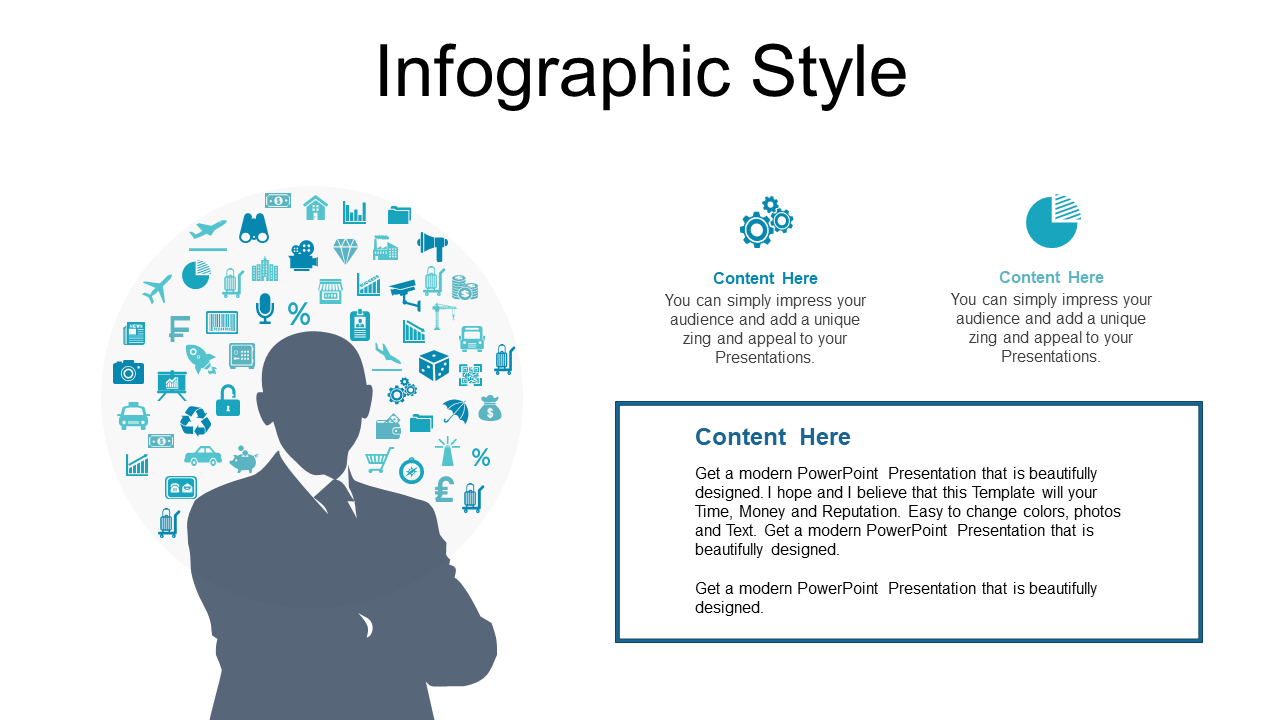 Infographic Style

Content Here
You can simply impress your audience and add a unique zing and appeal to your Presentations.

Content Here
You can simply impress your audience and add a unique zing and appeal to your Presentations.

Content Here
Get a modern PowerPoint Presentation that is beautifully designed. I hope and I believe that this Template will your Time, Money and Reputation. Easy to change colors, photos and Text. Get a modern PowerPoint Presentation that is beautifully designed.

Get a modern PowerPoint Presentation that is beautifully designed.